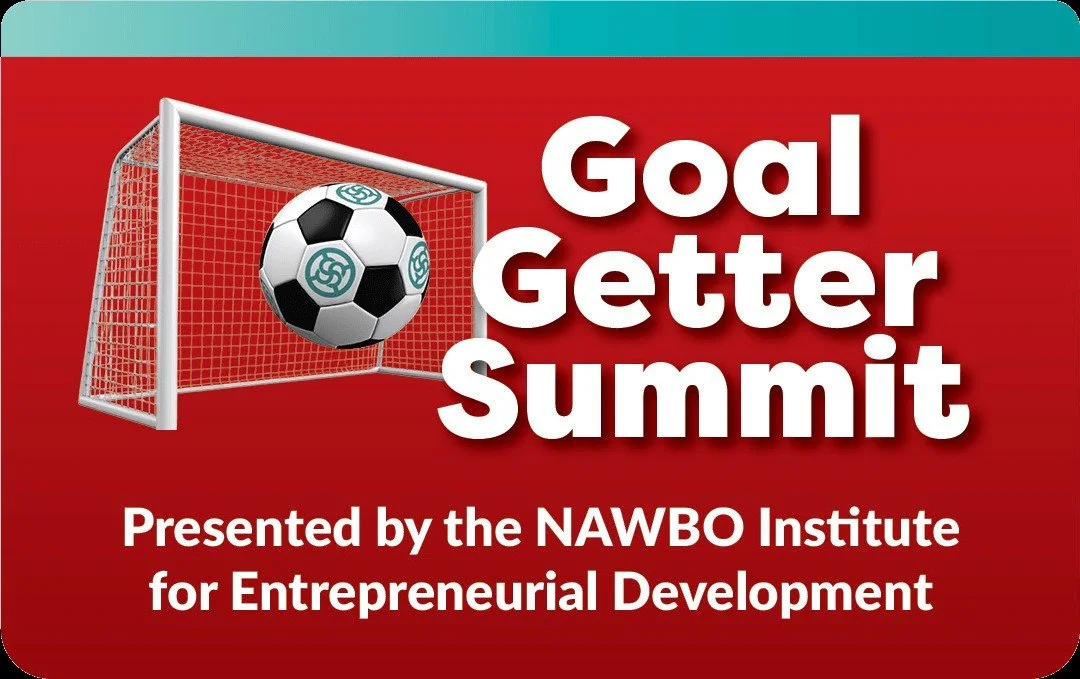 Goal Getter Summit

Presented by the NAWBO Institute for Entrepreneurial Development